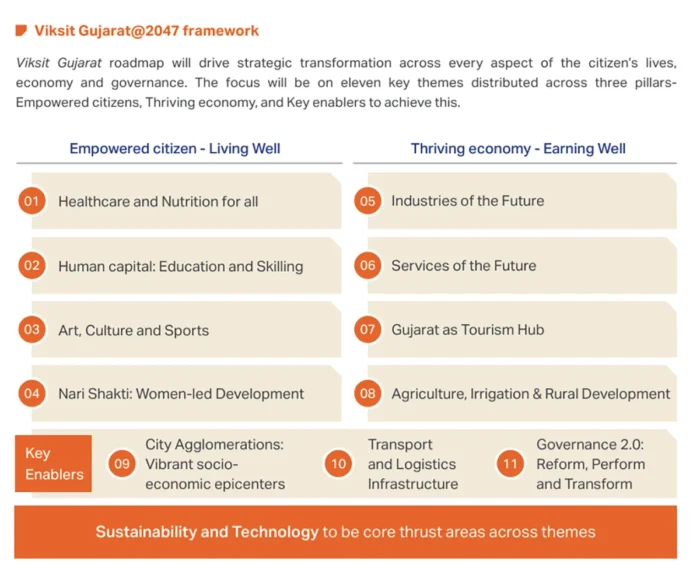 Viksit Gujarat@2047 framework

Viksit Gujarat roadmap will drive strategic transformation across every aspect of the citizen's lives, economy and governance. The focus will be on eleven key themes distributed across three pillars- Empowered citizens, Thriving economy, and Key enablers to achieve this.

Empowered citizen - Living Well

01 Healthcare and Nutrition for all

02 Human capital: Education and Skilling

03 Art, Culture and Sports

04 Nari Shakti: Women-led Development

Thriving economy - Earning Well

05 Industries of the Future

06 Services of the Future

07 Gujarat as Tourism Hub

08 Agriculture, Irrigation & Rural Development

Key Enablers

09 City Agglomerations: Vibrant socio-economic epicenters

10 Transport and Logistics Infrastructure

11 Governance 2.0: Reform, Perform and Transform

Sustainability and Technology to be core thrust areas across themes